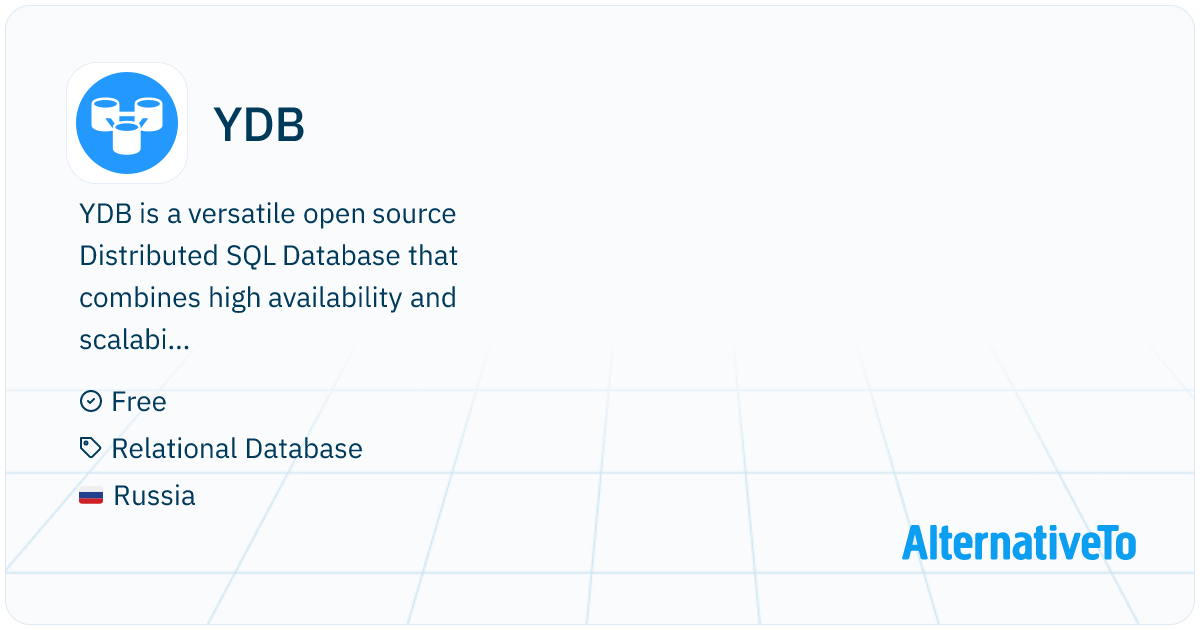 YDB

YDB is a versatile open source Distributed SQL Database that combines high availability and scalabi...

Free

Relational Database

Russia

AlternativeTo